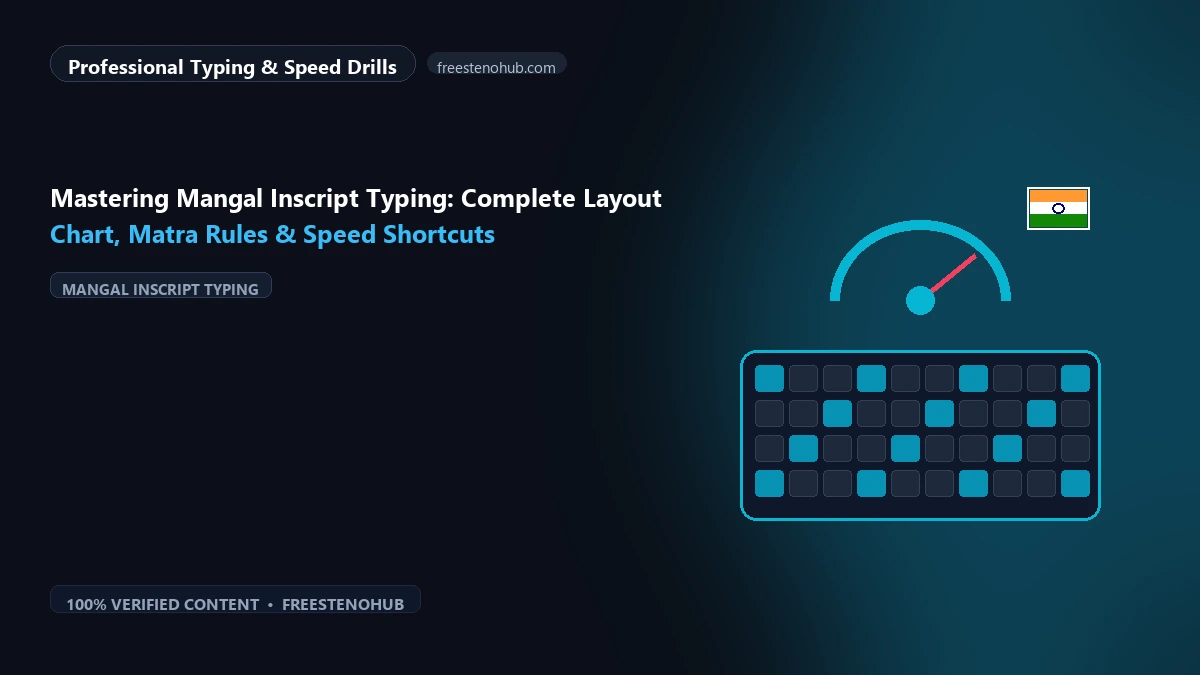 Professional Typing & Speed Drills

freestenohub.com

Mastering Mangal Inscript Typing: Complete Layout Chart, Matra Rules & Speed Shortcuts

MANGAL INSCRIPT TYPING

100% VERIFIED CONTENT • FREESTENOHUB